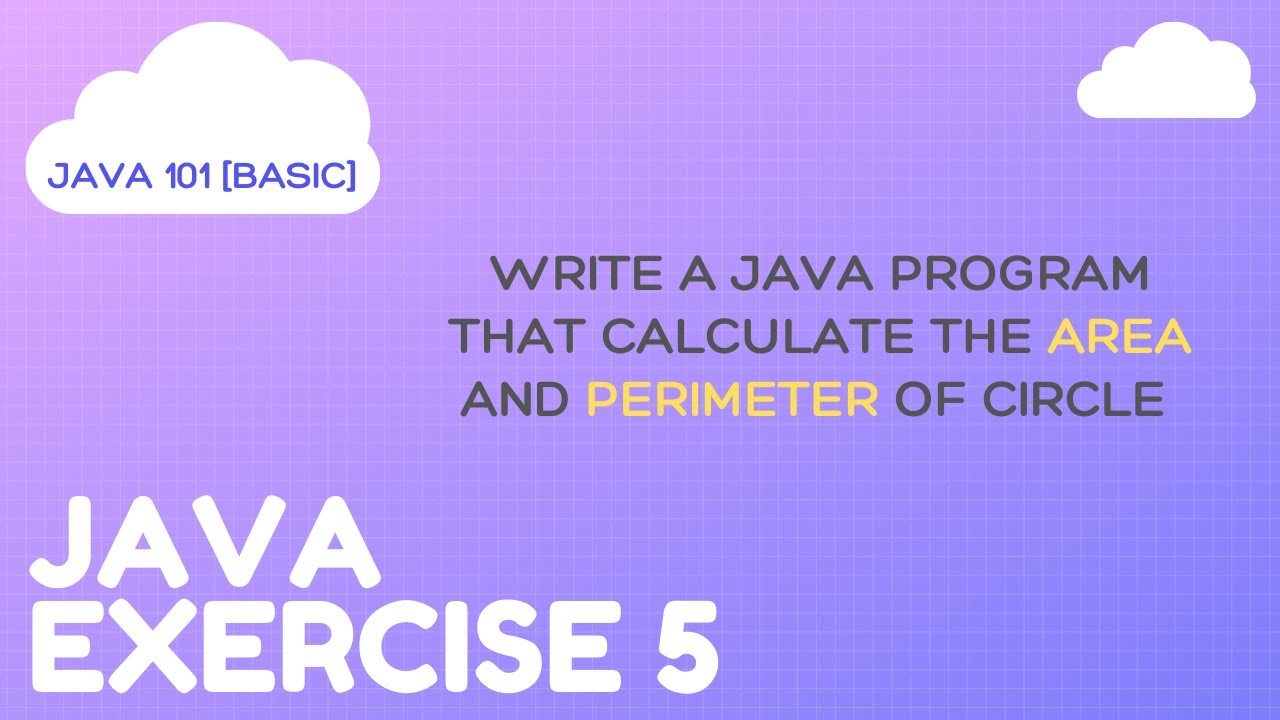 JAVA 101 [BASIC]

WRITE A JAVA PROGRAM THAT CALCULATE THE AREA AND PERIMETER OF CIRCLE

JAVA
EXERCISE 5